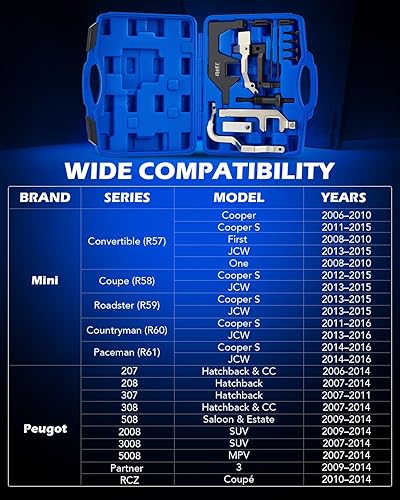 WIDE COMPATIBILITY

| BRAND | SERIES | MODEL | YEARS |
|---|---|---|---|
| Mini | Convertible (R57) | Cooper | 2006–2010 |
| | | Cooper S | 2011–2015 |
| | | First | 2008–2010 |
| | | JCW | 2013–2015 |
| | | One | 2008–2010 |
| | Coupe (R58) | Cooper S | 2012–2015 |
| | | JCW | 2013–2015 |
| | Roadster (R59) | Cooper S | 2013–2015 |
| | | JCW | 2013–2015 |
| | Countryman (R60) | Cooper S | 2011–2016 |
| | | JCW | 2013–2016 |
| | Paceman (R61) | Cooper S | 2014–2016 |
| | | JCW | 2014–2016 |
| Peugot | 207 | Hatchback & CC | 2006-2014 |
| | 208 | Hatchback | 2007-2014 |
| | 307 | Hatchback | 2007–2011 |
| | 308 | Hatchback & CC | 2007-2014 |
| | 508 | Saloon & Estate | 2009–2014 |
| | 2008 | SUV | 2009–2014 |
| | 3008 | SUV | 2007-2014 |
| | 5008 | MPV | 2007-2014 |
| | Partner | 3 | 2009–2014 |
| | RCZ | Coupé | 2010–2014 |